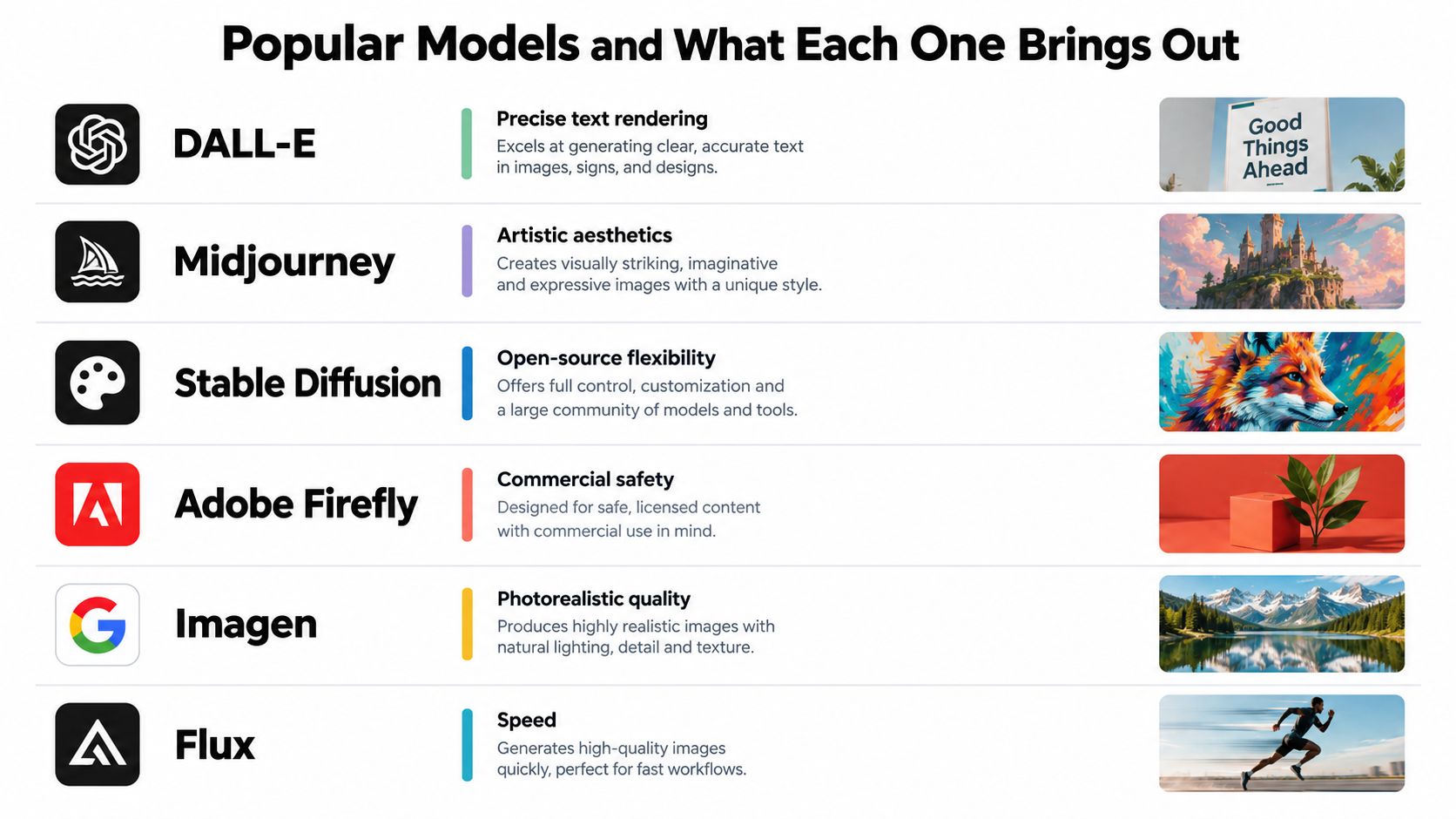 Popular Models and What Each One Brings Out

DALL-E

Precise text rendering
Excels at generating clear, accurate text in images, signs, and designs.

Good Things Ahead

Midjourney

Artistic aesthetics
Creates visually striking, imaginative and expressive images with a unique style.

Stable Diffusion

Open-source flexibility
Offers full control, customization and a large community of models and tools.

Adobe Firefly

Commercial safety
Designed for safe, licensed content with commercial use in mind.

Imagen

Photorealistic quality
Produces highly realistic images with natural lighting, detail and texture.

Flux

Speed
Generates high-quality images quickly, perfect for fast workflows.